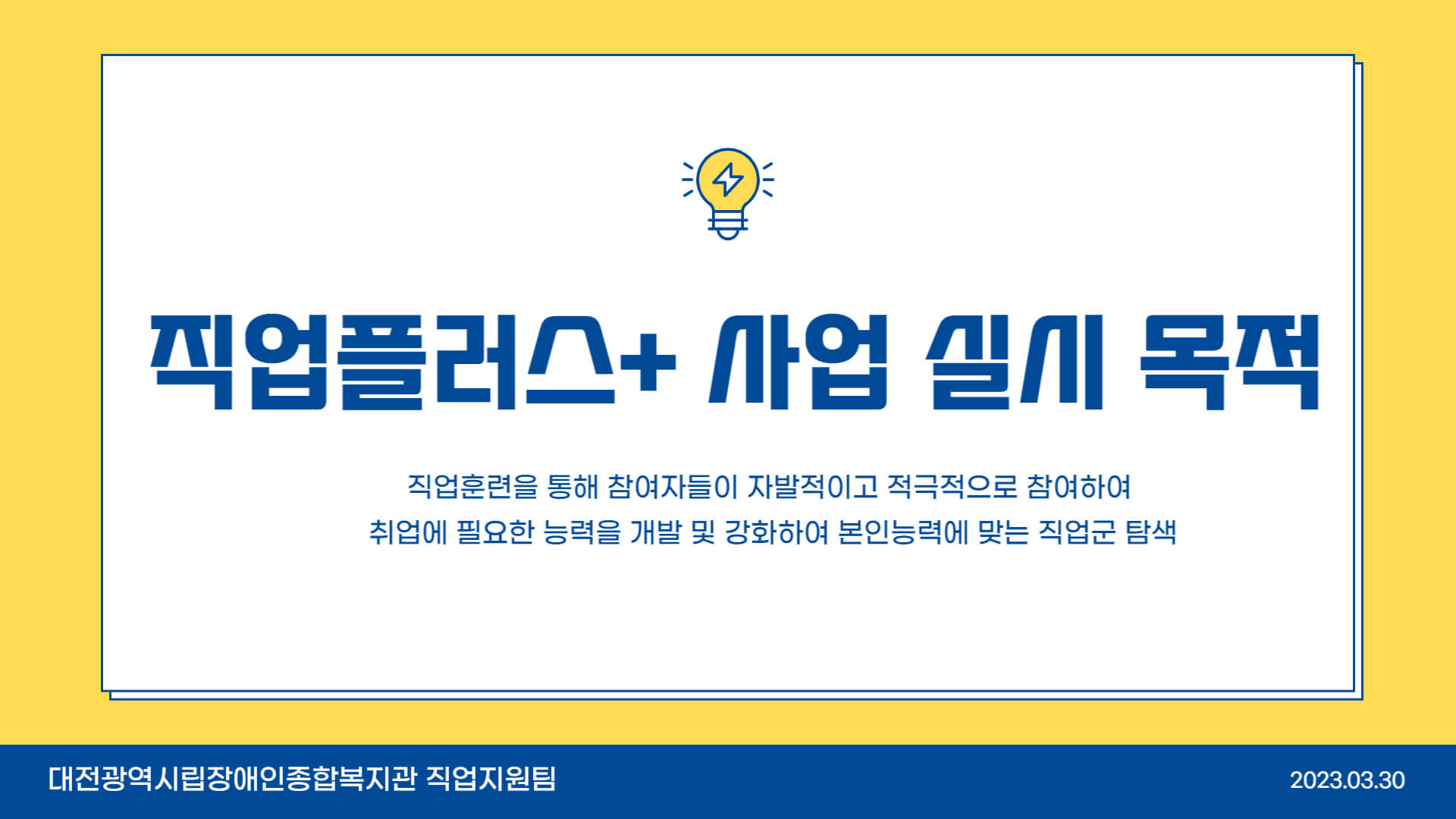 직업플러스+ 사업 실시 목적

직업훈련을 통해 참여자들이 자발적이고 적극적으로 참여하여
취업에 필요한 능력을 개발 및 강화하여 본인능력에 맞는 직업군 탐색

대전광역시립장애인종합복지관 직업지원팀

2023.03.30